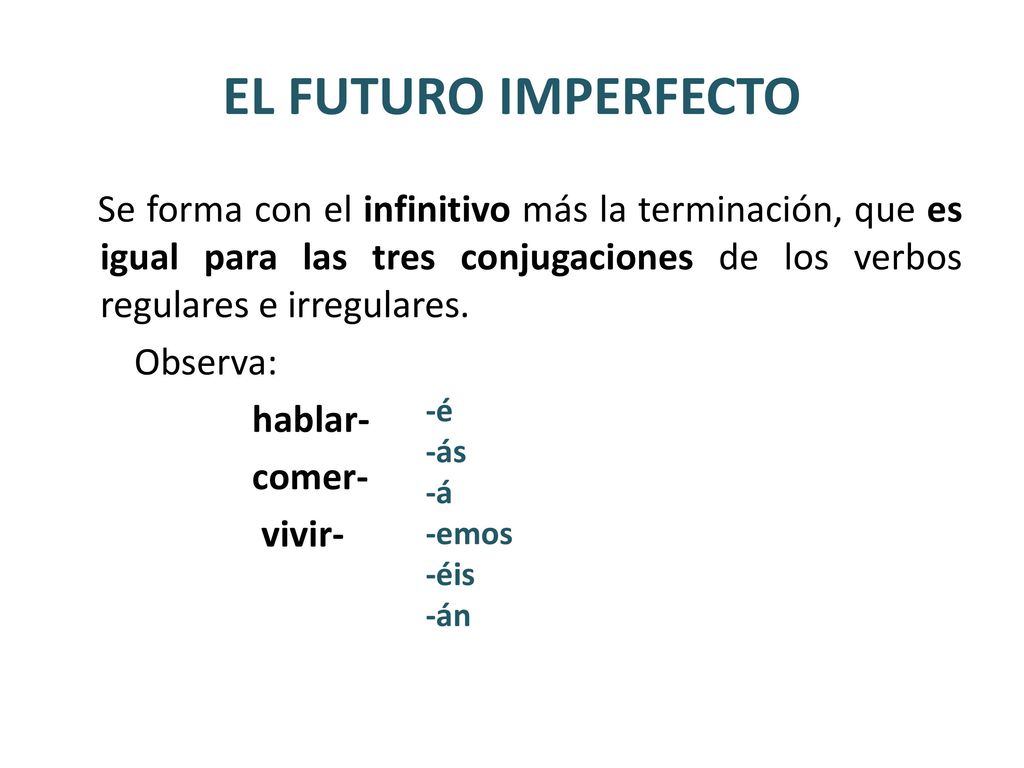 EL FUTURO IMPERFECTO

Se forma con el infinitivo más la terminación, que es igual para las tres conjugaciones de los verbos regulares e irregulares.

Observa:

hablar-
comer-
vivir-

-é
-ás
-á
-emos
-éis
-án